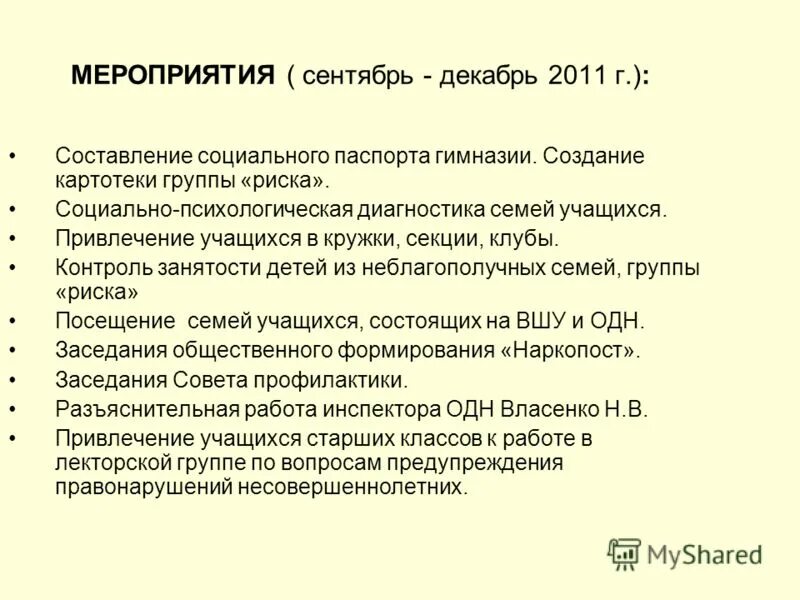 МЕРОПРИЯТИЯ ( сентябрь - декабрь 2011 г.):

• Составление социального паспорта гимназии. Создание картотеки группы «риска».
• Социально-психологическая диагностика семей учащихся.
• Привлечение учащихся в кружки, секции, клубы.
• Контроль занятости детей из неблагополучных семей, группы «риска»
• Посещение семей учащихся, состоящих на ВШУ и ОДН.
• Заседания общественного формирования «Наркопост».
• Заседания Совета профилактики.
• Разъяснительная работа инспектора ОДН Власенко Н.В.
• Привлечение учащихся старших классов к работе в лекторской группе по вопросам предупреждения правонарушений несовершеннолетних.

MyShared